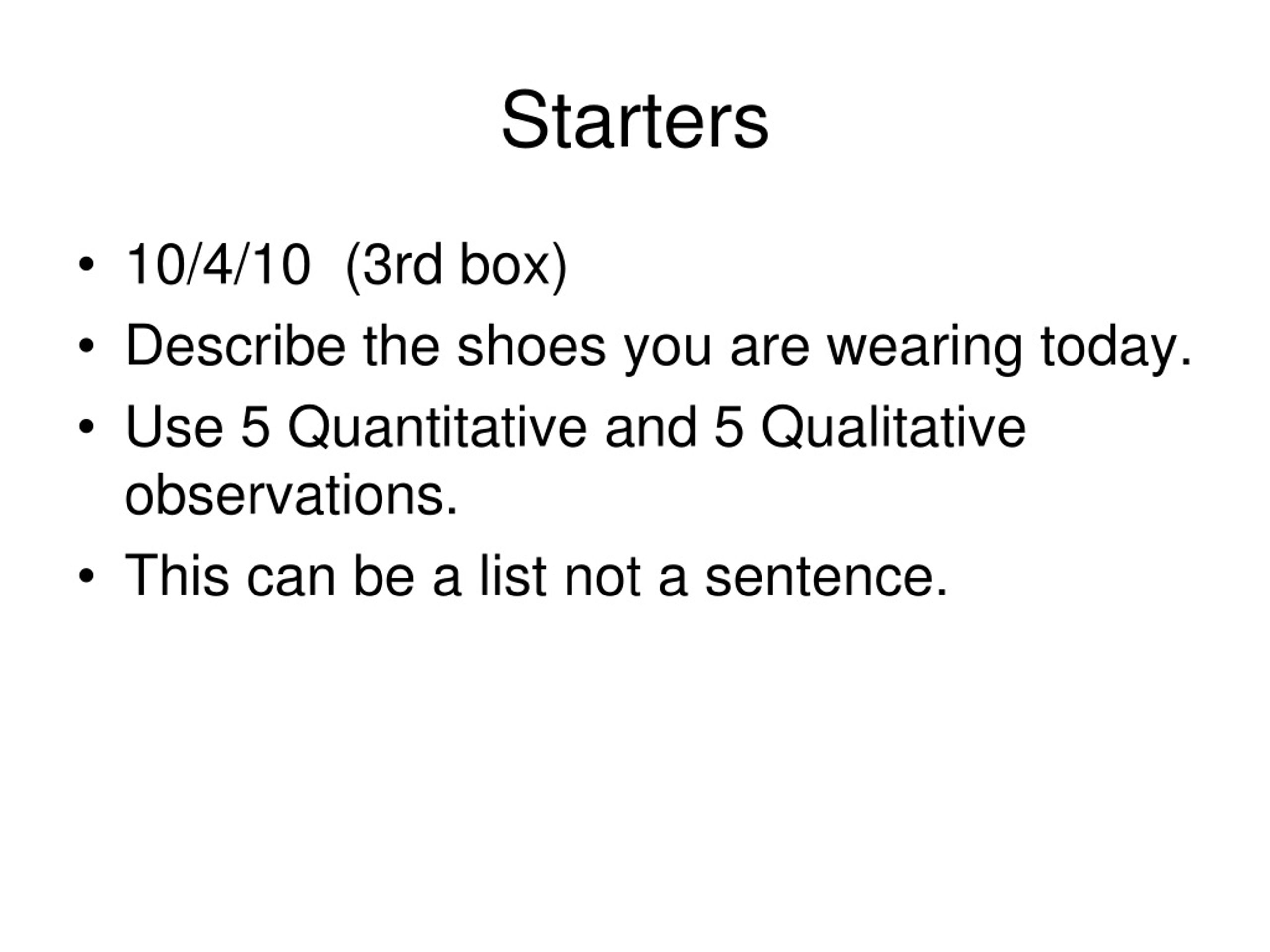 Starters

• 10/4/10 (3rd box)
• Describe the shoes you are wearing today.
• Use 5 Quantitative and 5 Qualitative observations.
• This can be a list not a sentence.